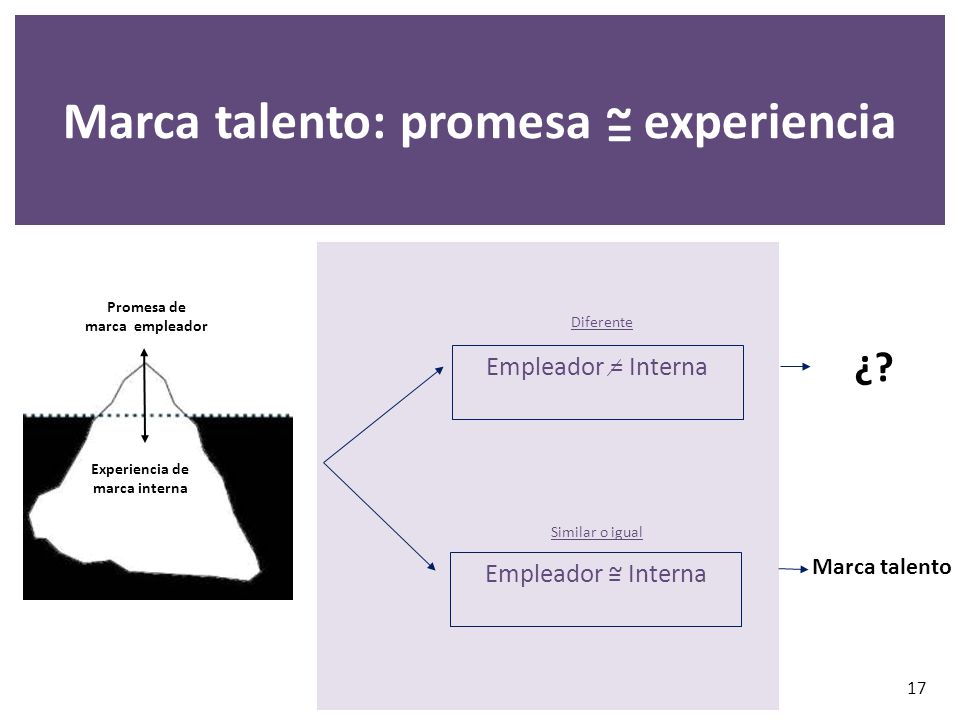 Marca talento: promesa $\cong$ experiencia

Promesa de marca empleador

Experiencia de marca interna

Diferente

Empleador $\neq$ Interna

¿?

Similar o igual

Empleador $\cong$ Interna

Marca talento

17